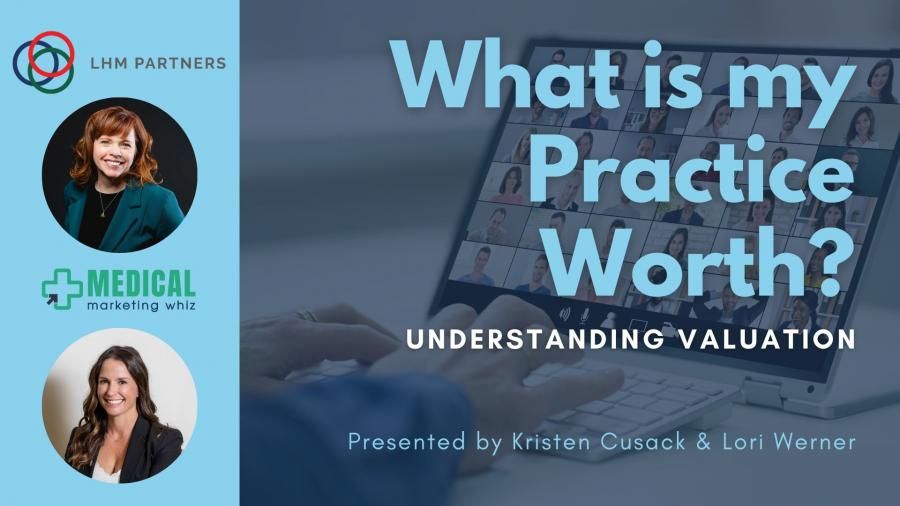 LHM PARTNERS

MEDICAL
marketing whiz

What is my Practice Worth?

UNDERSTANDING VALUATION

Presented by Kristen Cusack & Lori Werner